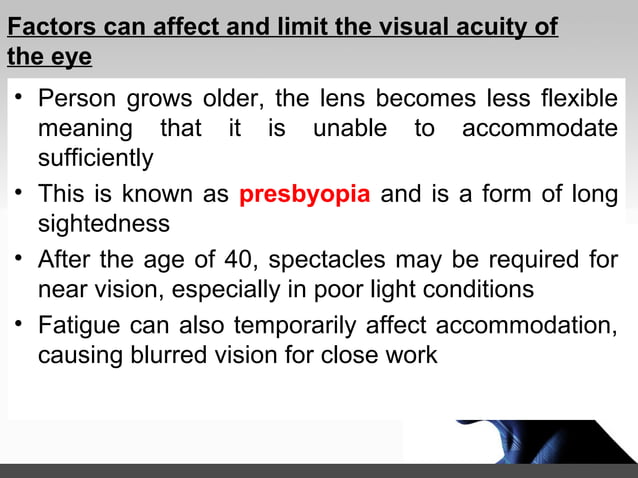 Factors can affect and limit the visual acuity of the eye

• Person grows older, the lens becomes less flexible meaning that it is unable to accommodate sufficiently

• This is known as presbyopia and is a form of long sightedness

• After the age of 40, spectacles may be required for near vision, especially in poor light conditions

• Fatigue can also temporarily affect accommodation, causing blurred vision for close work